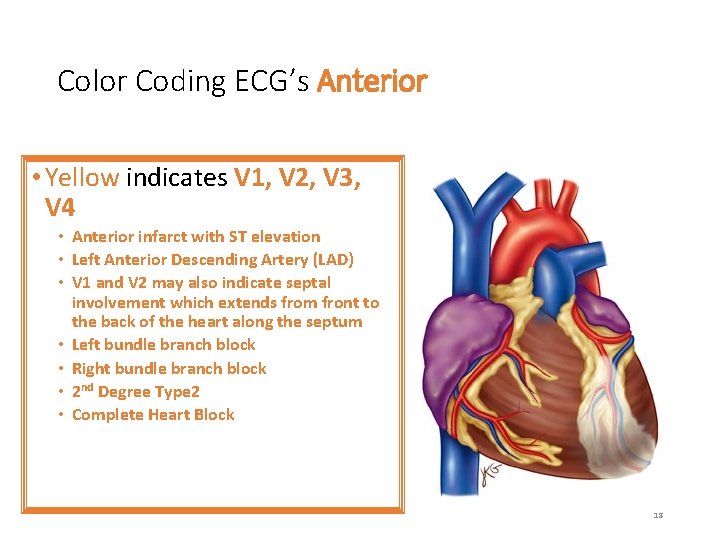 Color Coding ECG's Anterior

• Yellow indicates V1, V2, V3, V4

• Anterior infarct with ST elevation
• Left Anterior Descending Artery (LAD)
• V1 and V2 may also indicate septal involvement which extends from front to the back of the heart along the septum
• Left bundle branch block
• Right bundle branch block
• 2$^{nd}$ Degree Type2
• Complete Heart Block

13